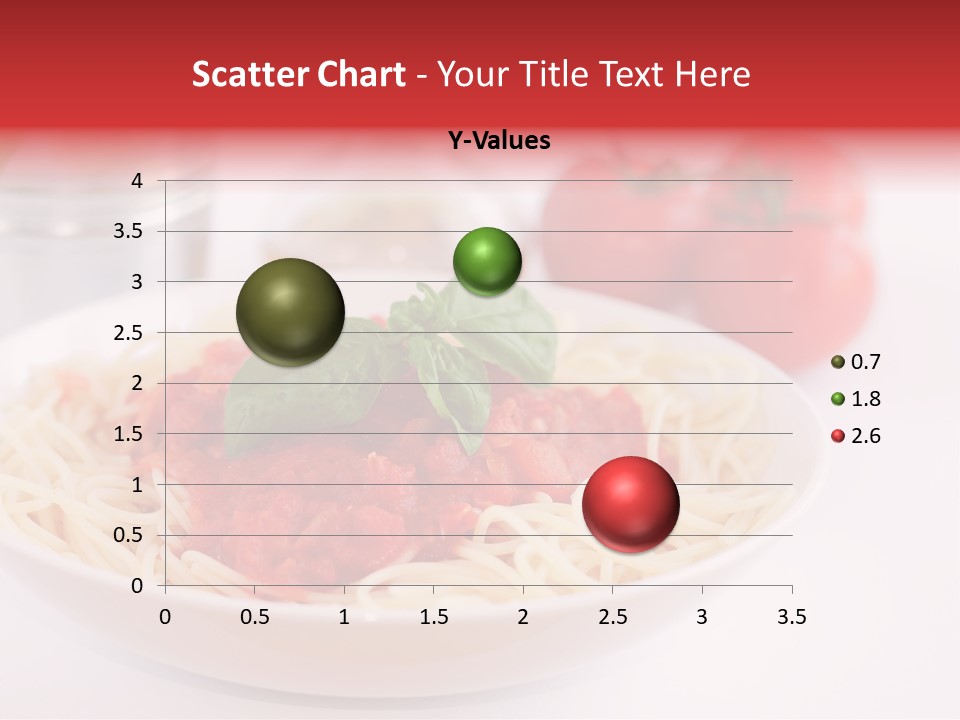 Scatter Chart - Your Title Text Here

Y-Values

4
3.5
3
2.5
2
1.5
1
0.5
0

0 0.5 1 1.5 2 2.5 3 3.5

0.7
1.8
2.6